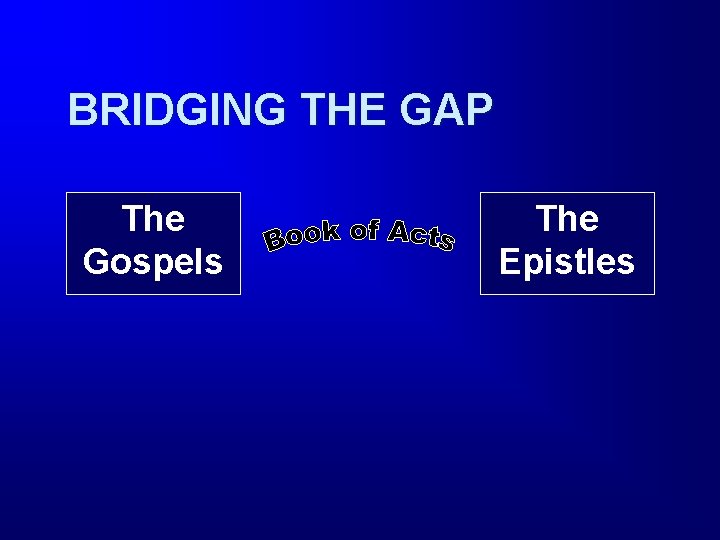 BRIDGING THE GAP

The Gospels

Book of Acts

The Epistles